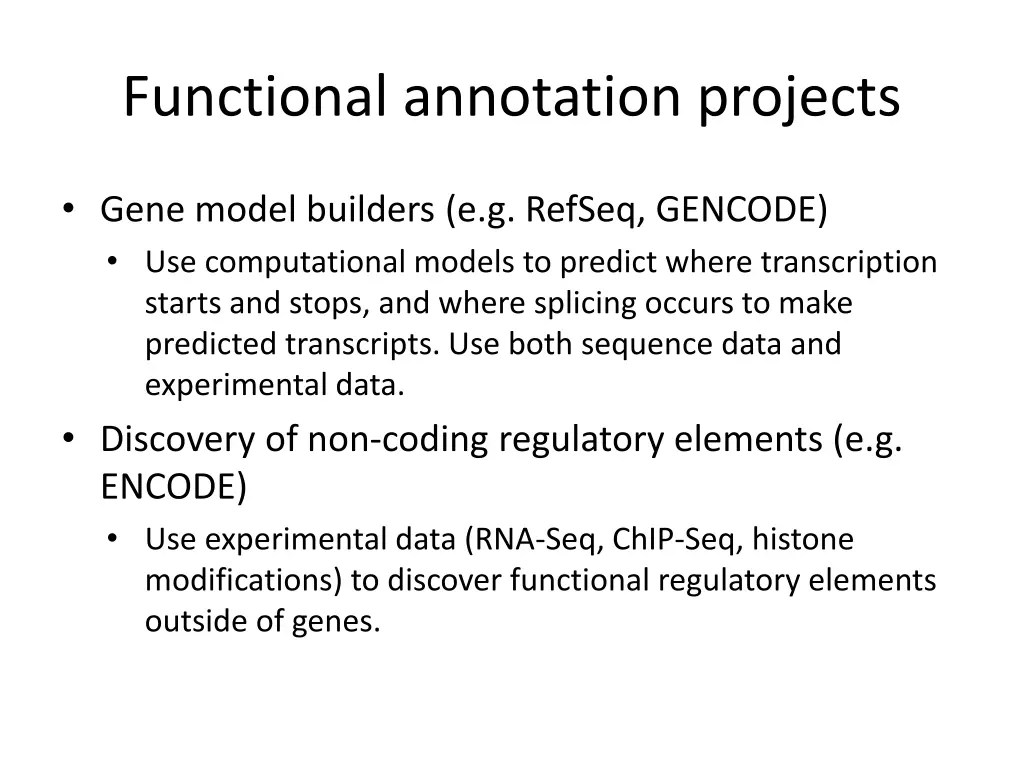 Functional annotation projects

• Gene model builders (e.g. RefSeq, GENCODE)

• Use computational models to predict where transcription starts and stops, and where splicing occurs to make predicted transcripts. Use both sequence data and experimental data.

• Discovery of non-coding regulatory elements (e.g. ENCODE)

• Use experimental data (RNA-Seq, ChIP-Seq, histone modifications) to discover functional regulatory elements outside of genes.